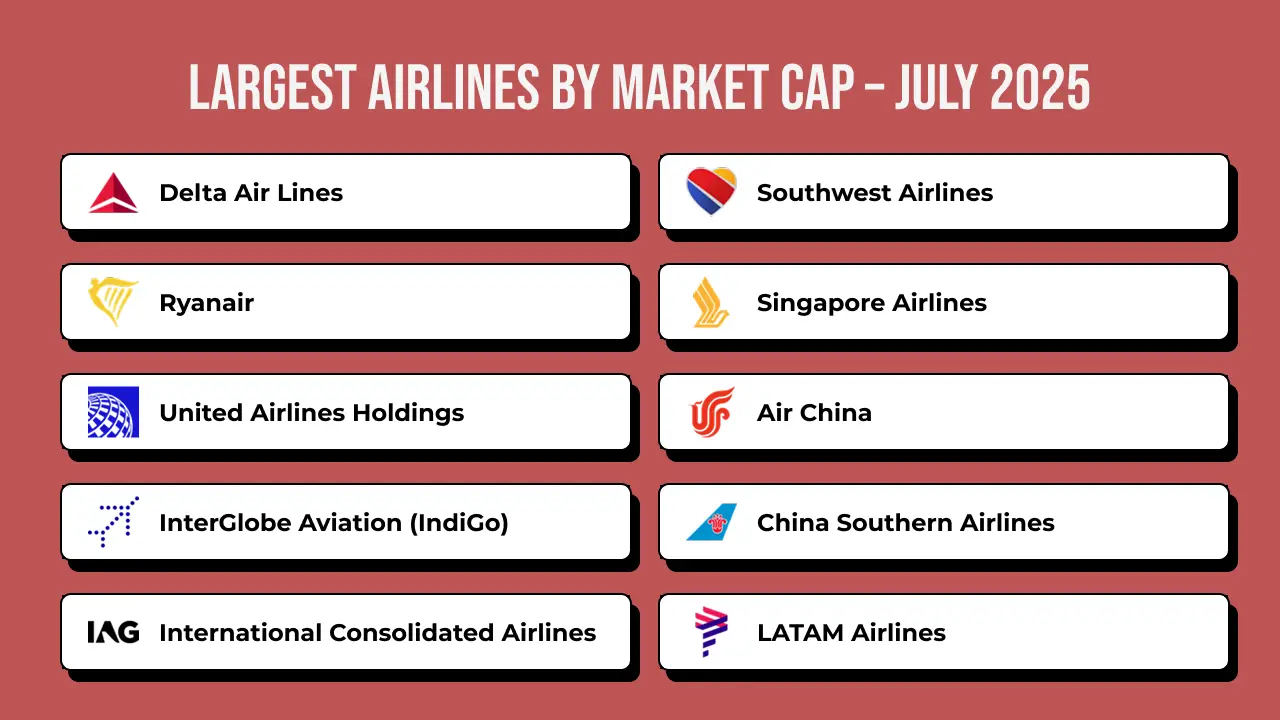 LARGEST AIRLINES BY MARKET CAP – JULY 2025

Delta Air Lines

Ryanair

United Airlines Holdings

InterGlobe Aviation (IndiGo)

IAG International Consolidated Airlines

Southwest Airlines

Singapore Airlines

Air China

China Southern Airlines

LATAM Airlines